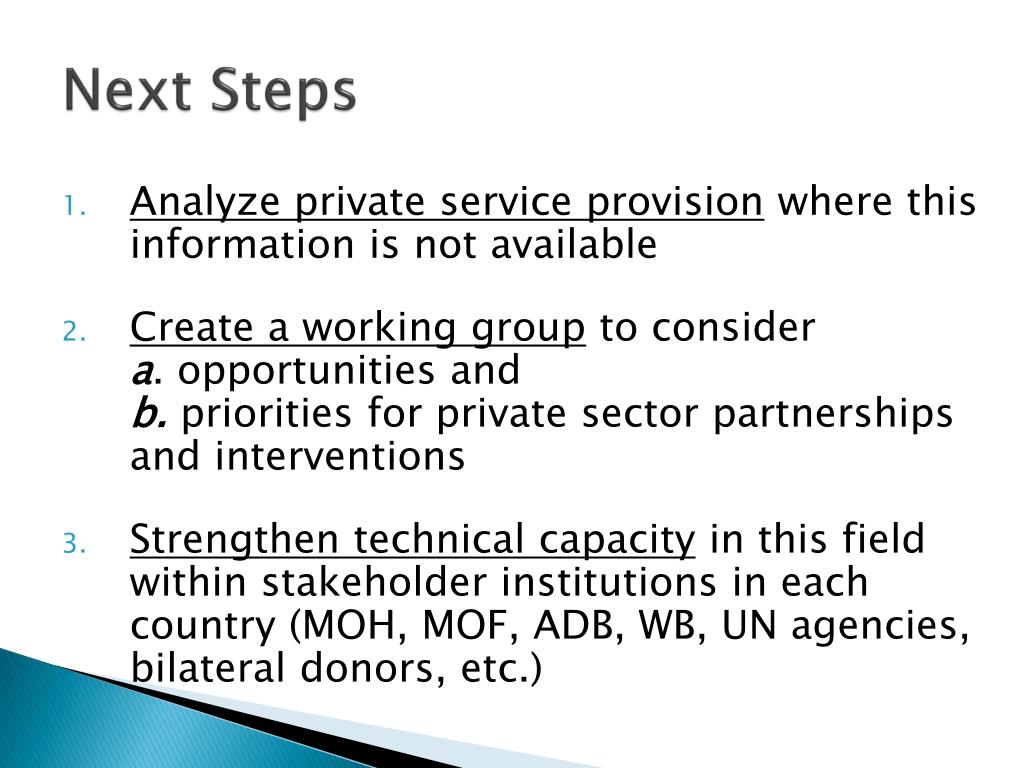 Next Steps

1. Analyze private service provision where this information is not available

2. Create a working group to consider
a. opportunities and
b. priorities for private sector partnerships and interventions

3. Strengthen technical capacity in this field within stakeholder institutions in each country (MOH, MOF, ADB, WB, UN agencies, bilateral donors, etc.)